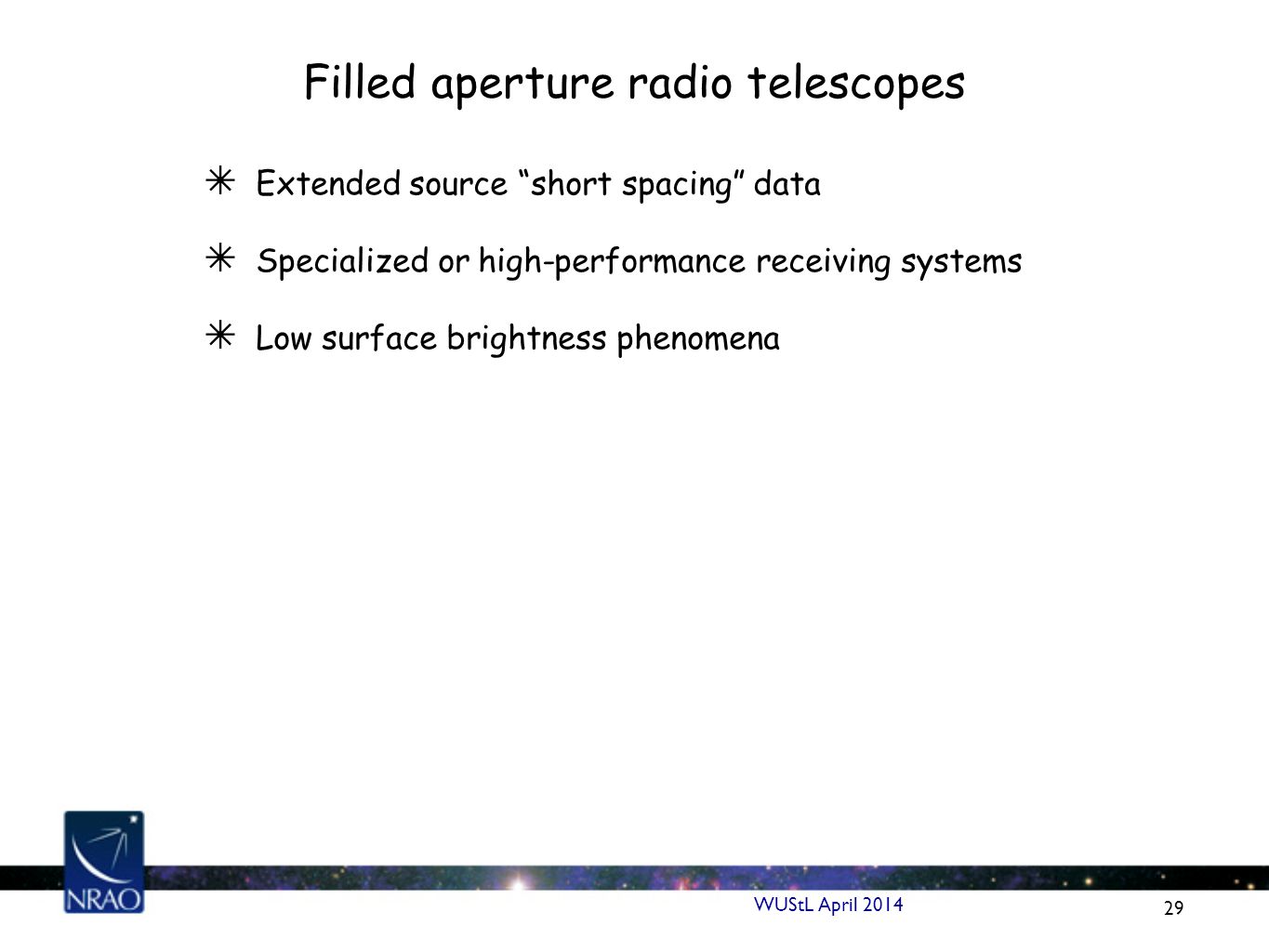 Filled aperture radio telescopes

✳ Extended source “short spacing” data

✳ Specialized or high-performance receiving systems

✳ Low surface brightness phenomena

NRAO

WUStL April 2014

29